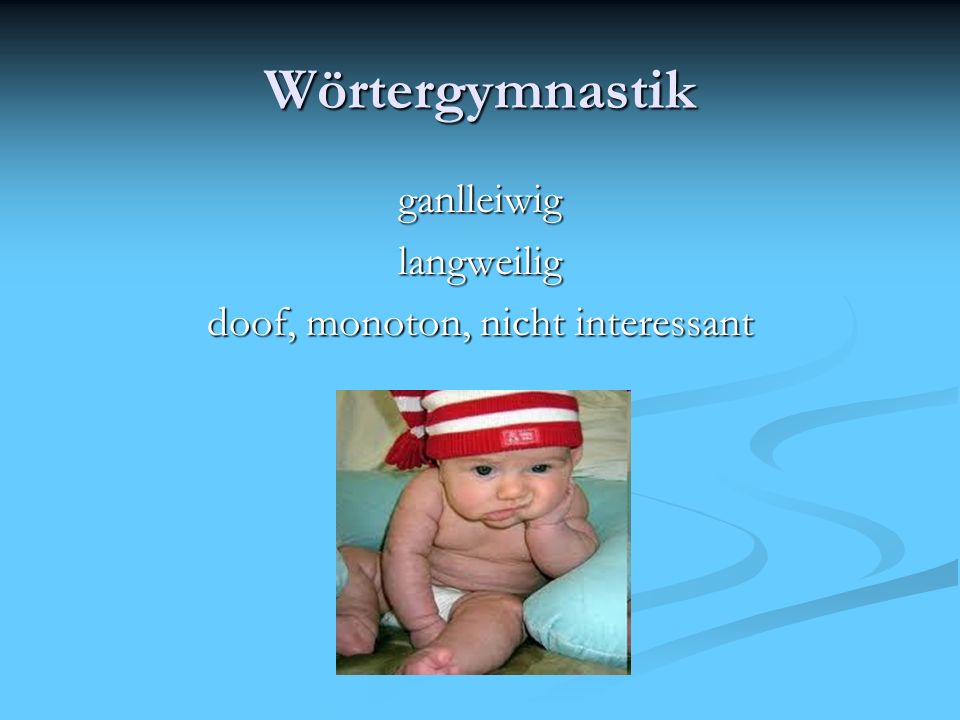 Wörtergymnastik

ganlleiwig

langweilig

doof, monoton, nicht interessant